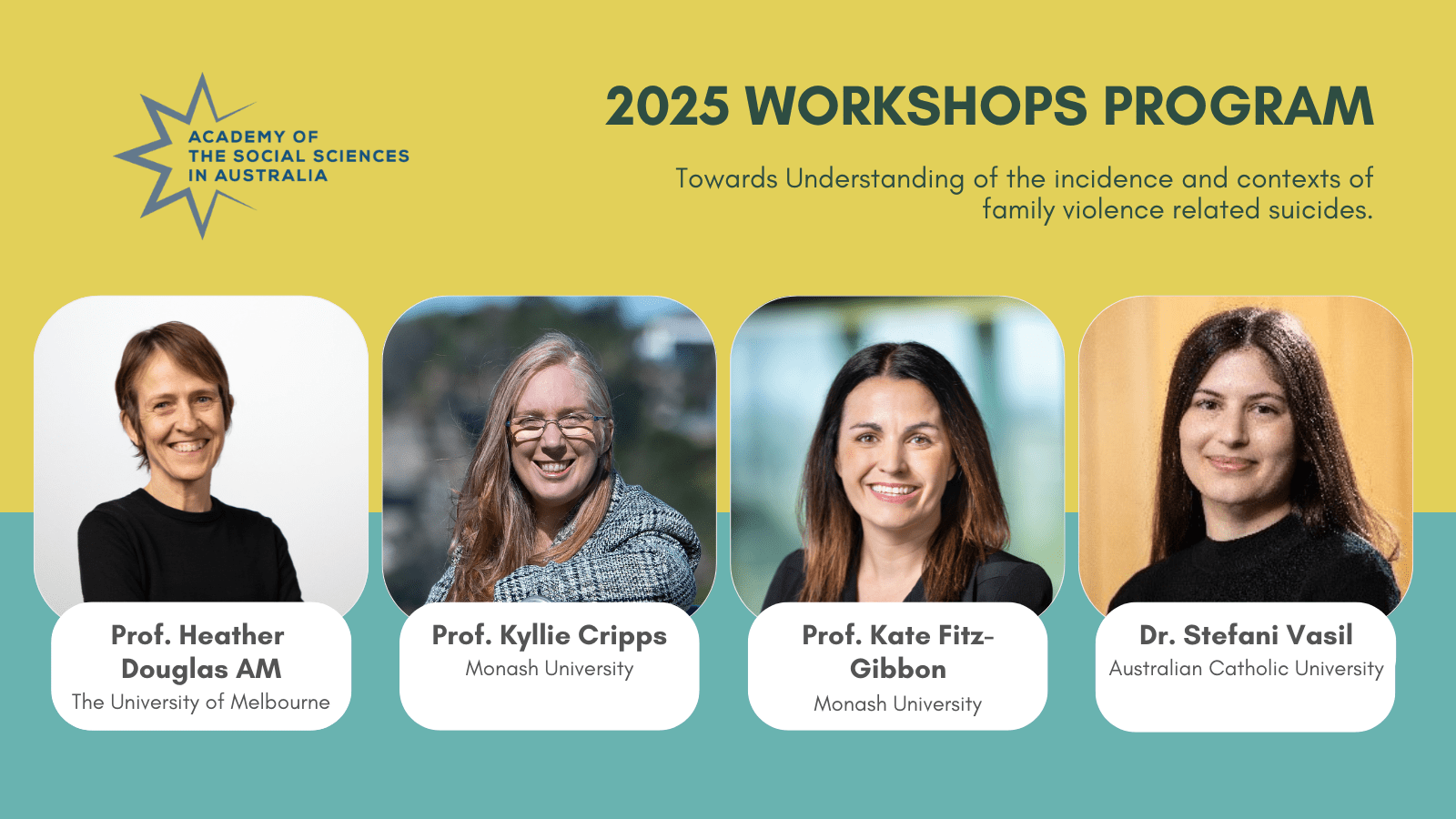 ACADEMY OF THE SOCIAL SCIENCES IN AUSTRALIA

2025 WORKSHOPS PROGRAM

Towards Understanding of the incidence and contexts of family violence related suicides.

Prof. Heather Douglas AM
The University of Melbourne

Prof. Kyllie Cripps
Monash University

Prof. Kate Fitz-Gibbon
Monash University

Dr. Stefani Vasil
Australian Catholic University